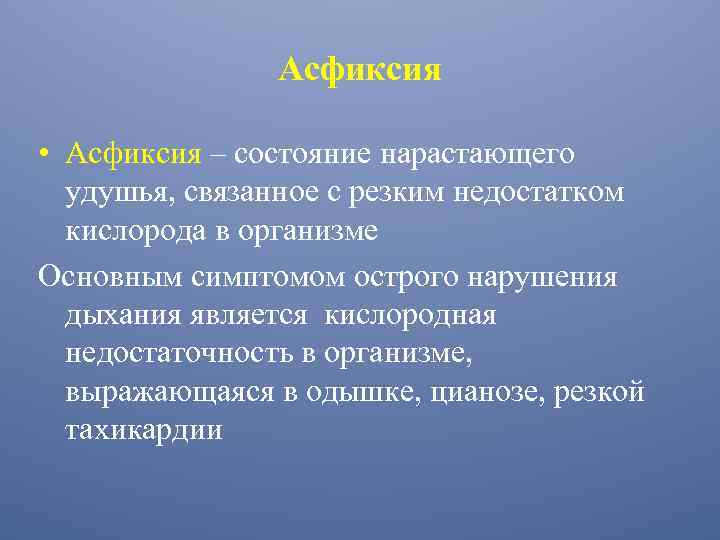 Асфиксия

• Асфиксия – состояние нарастающего удушья, связанное с резким недостатком кислорода в организме

Основным симптомом острого нарушения дыхания является  кислородная недостаточность в организме, выражающаяся в одышке, цианозе, резкой тахикардии